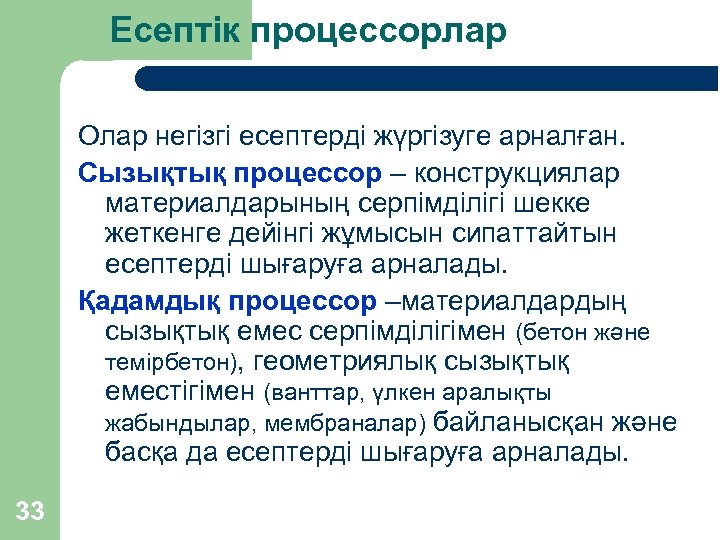 Есептік процессорлар

Олар негізгі есептерді жүргізуге арналған.

Сызықтық процессор – конструкциялар материалдарының серпімділігі шекке жеткенге дейінгі жұмысын сипаттайтын есептерді шығаруға арналады.

Қадамдық процессор –материалдардың сызықтық емес серпімділігімен (бетон және темірбетон), геометриялық сызықтық еместігімен (ванттар, үлкен аралықты жабындылар, мембраналар) байланысқан және басқа да есептерді шығаруға арналады.

33